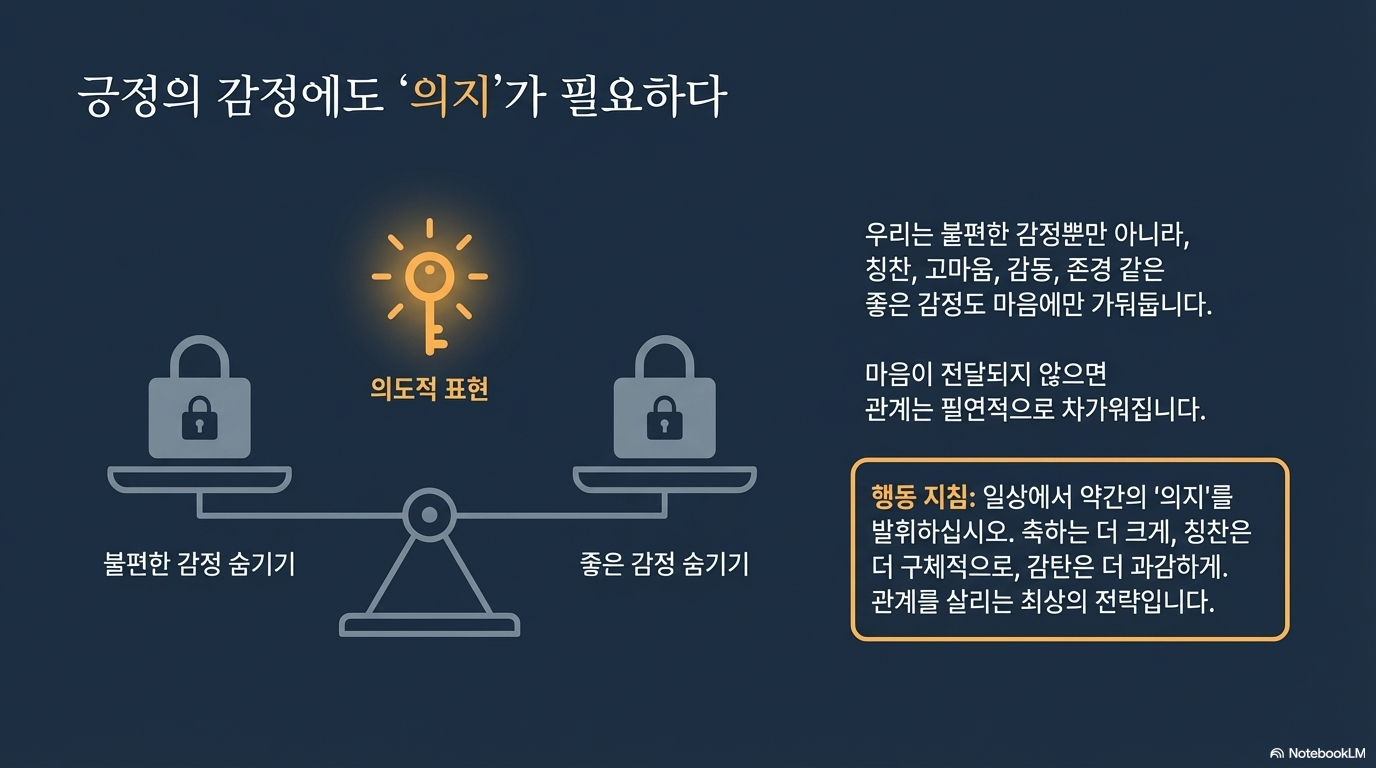 긍정의 감정에도 ‘의지’가 필요하다

의도적 표현

불편한 감정 숨기기

좋은 감정 숨기기

우리는 불편한 감정뿐만 아니라, 칭찬, 고마움, 감동, 존경 같은 좋은 감정도 마음에만 가둬둡니다.

마음이 전달되지 않으면 관계는 필연적으로 차가워집니다.

행동 지침: 일상에서 약간의 '의지'를 발휘하십시오. 축하는 더 크게, 칭찬은 더 구체적으로, 감탄은 더 과감하게. 관계를 살리는 최상의 전략입니다.

NotebookLM